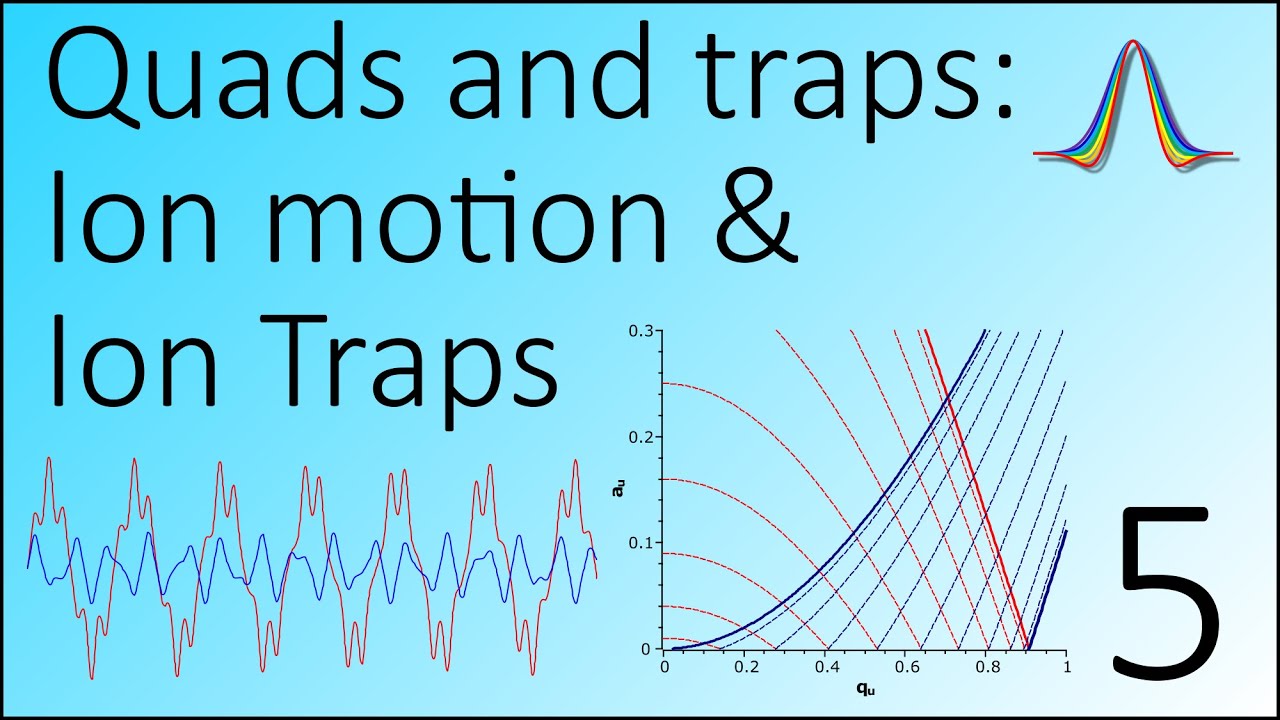 Quads and traps:
Ion motion &
Ion Traps

0.3
0.2
0.1
0
$a_u$
0
0.2
0.4
0.6
0.8
1
$q_u$

5